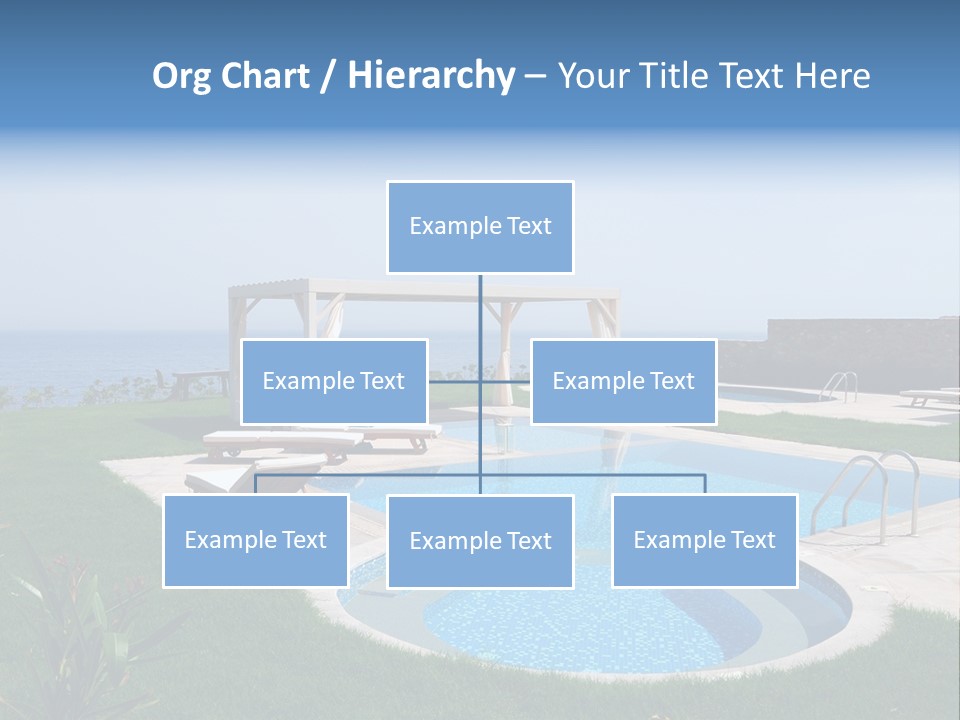 Org Chart / Hierarchy – Your Title Text Here

Example Text

Example Text

Example Text

Example Text

Example Text

Example Text